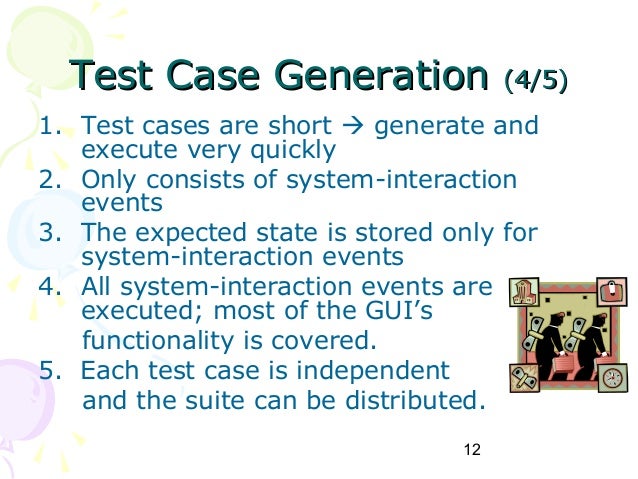 Test Case Generation (4/5)

1. Test cases are short → generate and execute very quickly
2. Only consists of system-interaction events
3. The expected state is stored only for system-interaction events
4. All system-interaction events are executed; most of the GUI's functionality is covered.
5. Each test case is independent and the suite can be distributed.

12